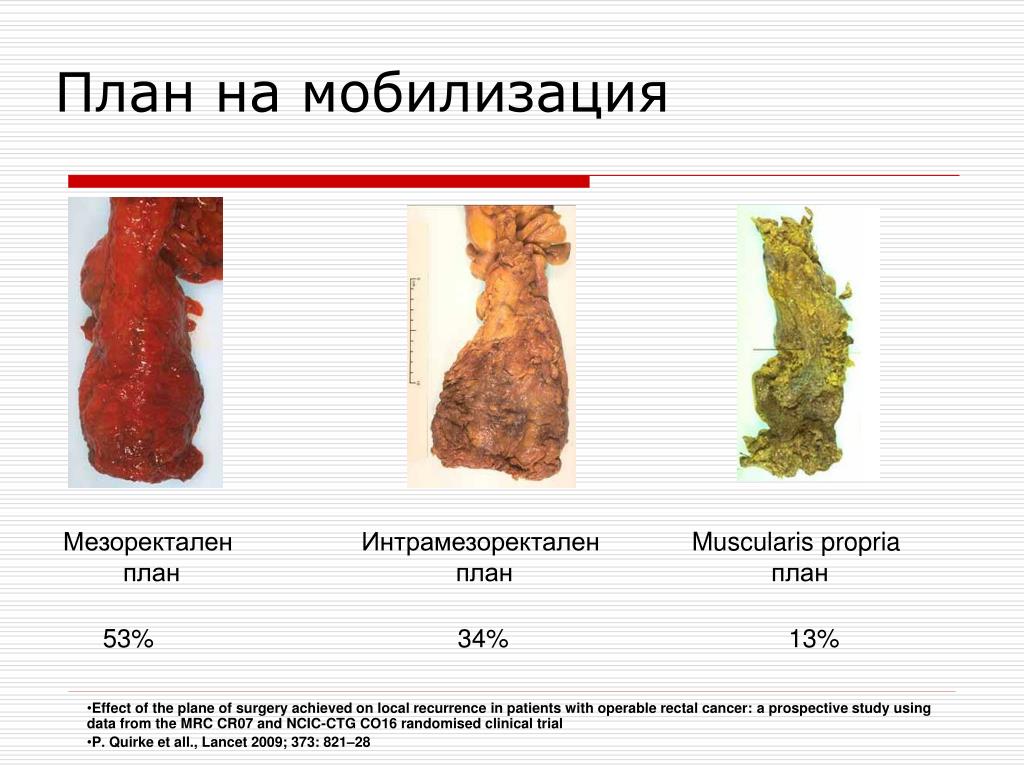 План на мобилизация

Мезоректален план

53%

Интрамезоректален план

34%

Muscularis propria план

13%

•Effect of the plane of surgery achieved on local recurrence in patients with operable rectal cancer: a prospective study using data from the MRC CR07 and NCIC-CTG CO16 randomised clinical trial
•P. Quirke et all., Lancet 2009; 373: 821–28